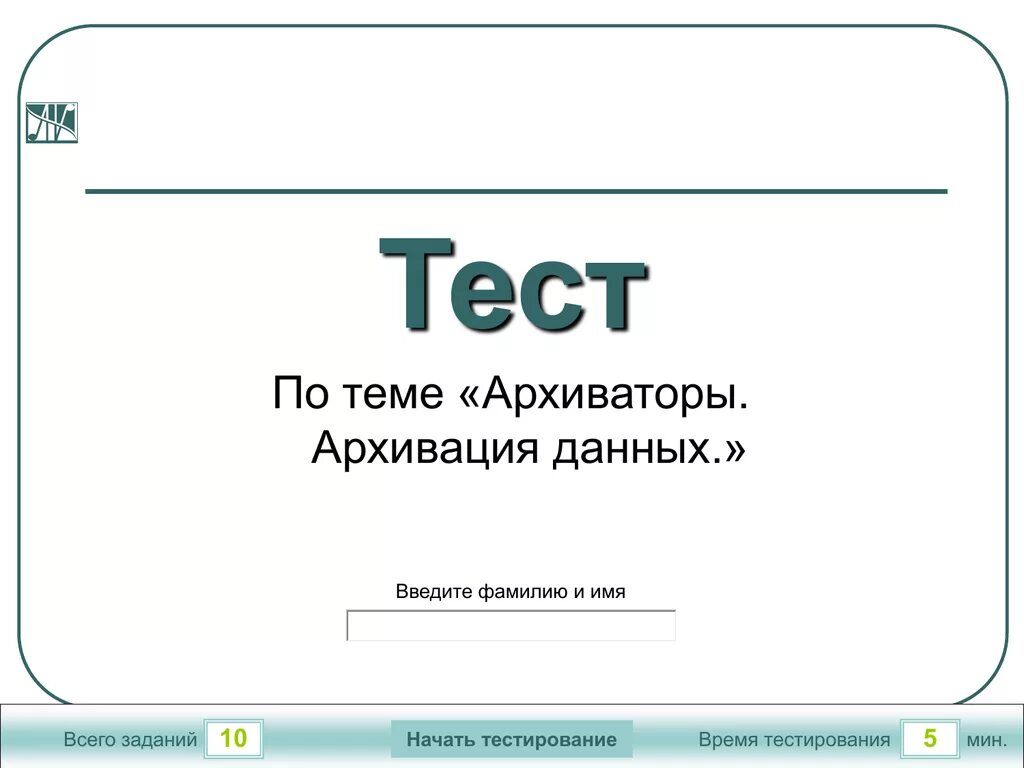 Тест

По теме «Архиваторы. Архивация данных.»

Введите фамилию и имя

Всего заданий 10

Начать тестирование

Время тестирования 5 мин.